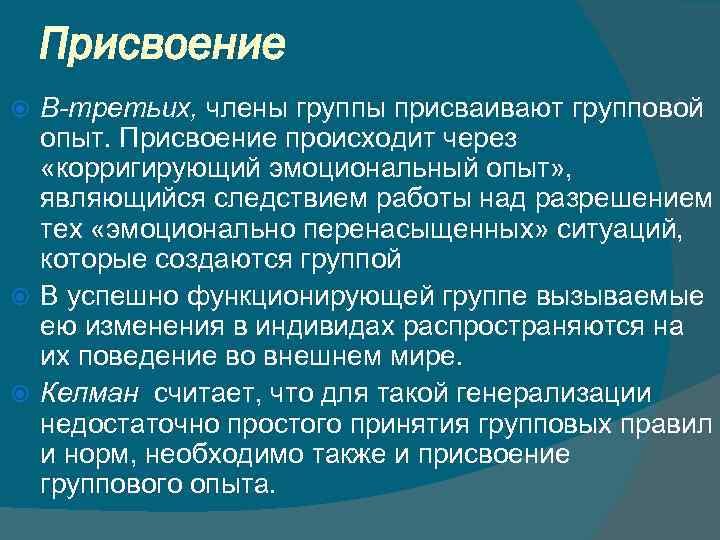 Присвоение

В-третьих, члены группы присваивают групповой опыт. Присвоение происходит через «корригирующий эмоциональный опыт», являющийся следствием работы над разрешением тех «эмоционально перенасыщенных» ситуаций, которые создаются группой

В успешно функционирующей группе вызываемые ею изменения в индивидах распространяются на их поведение во внешнем мире.

Келман считает, что для такой генерализации недостаточно простого принятия групповых правил и норм, необходимо также и присвоение группового опыта.